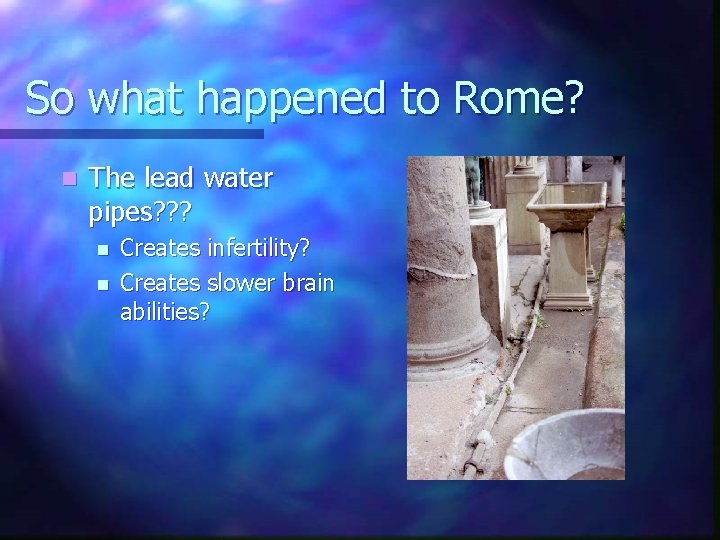 So what happened to Rome?

The lead water pipes???

Creates infertility?

Creates slower brain abilities?